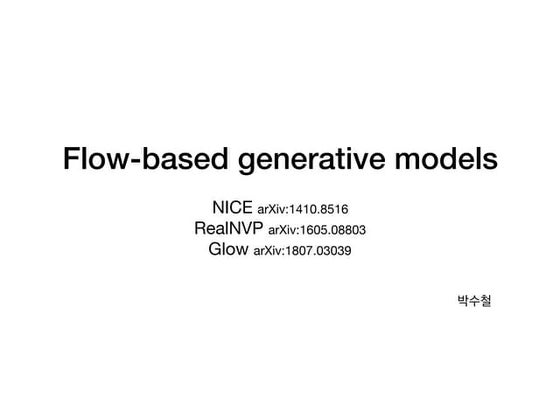 Flow-based generative models

NICE arXiv:1410.8516
RealNVP arXiv:1605.08803
Glow arXiv:1807.03039

박수철